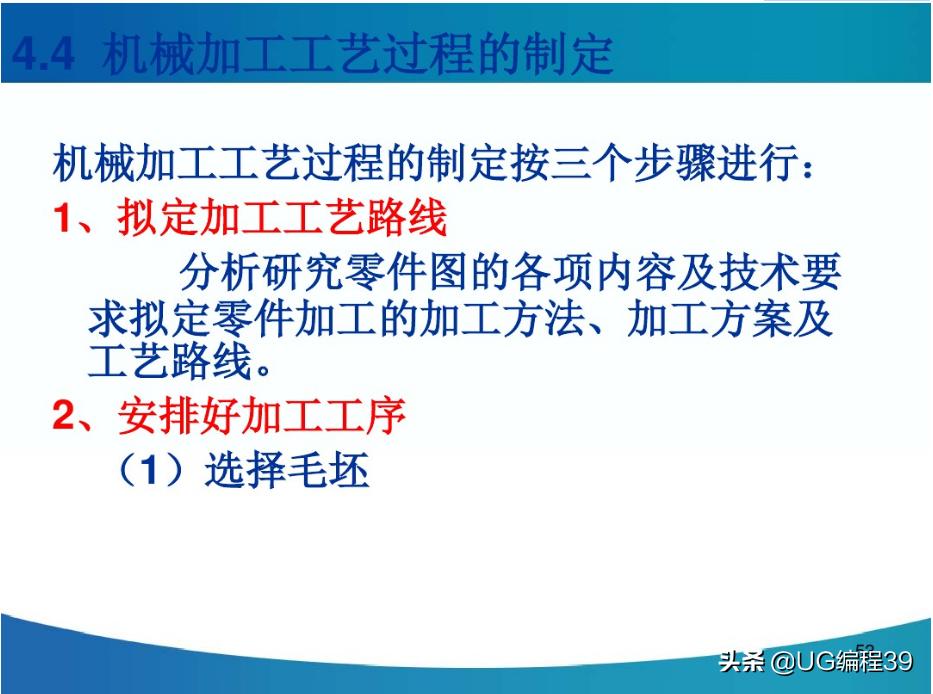 4.4 机械加工工艺过程的制定

机械加工工艺过程的制定按三个步骤进行：

1、拟定加工工艺路线

分析研究零件图的各项内容及技术要求拟定零件加工的加工方法、加工方案及工艺路线。

2、安排好加工工序

（1）选择毛坯

52

头条 @UG编程39